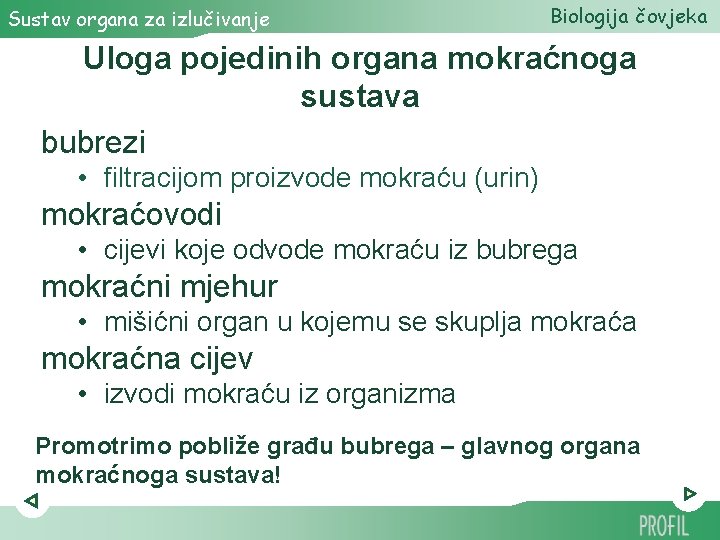 Sustav organa za izlučivanje

Biologija čovjeka

Uloga pojedinih organa mokraćnoga sustava

bubrezi
• filtracijom proizvode mokraću (urin)

mokraćovodi
• cijevi koje odvode mokraću iz bubrega

mokraćni mjehur
• mišićni organ u kojemu se skuplja mokraća

mokraćna cijev
• izvodi mokraću iz organizma

Promotrimo pobliže građu bubrega – glavnog organa mokraćnoga sustava!

PROFIL